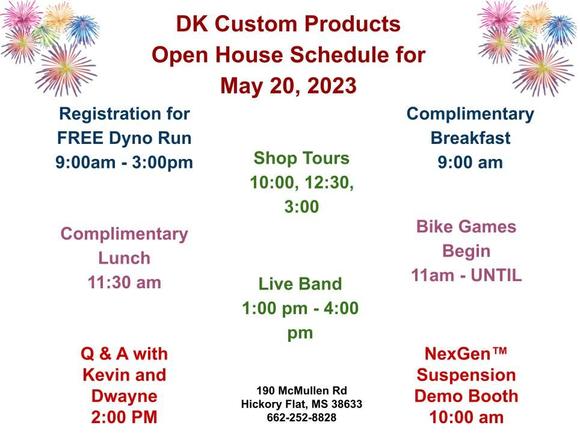 DK Custom Products
Open House Schedule for
May 20, 2023

Registration for
FREE Dyno Run
9:00am - 3:00pm

Complimentary
Lunch
11:30 am

Q & A with
Kevin and
Dwayne
2:00 PM

Shop Tours
10:00, 12:30,
3:00

Live Band
1:00 pm - 4:00
pm

190 McMullen Rd
Hickory Flat, MS 38633
662-252-8828

Complimentary
Breakfast
9:00 am

Bike Games
Begin
11am - UNTIL

NexGen™
Suspension
Demo Booth
10:00 am